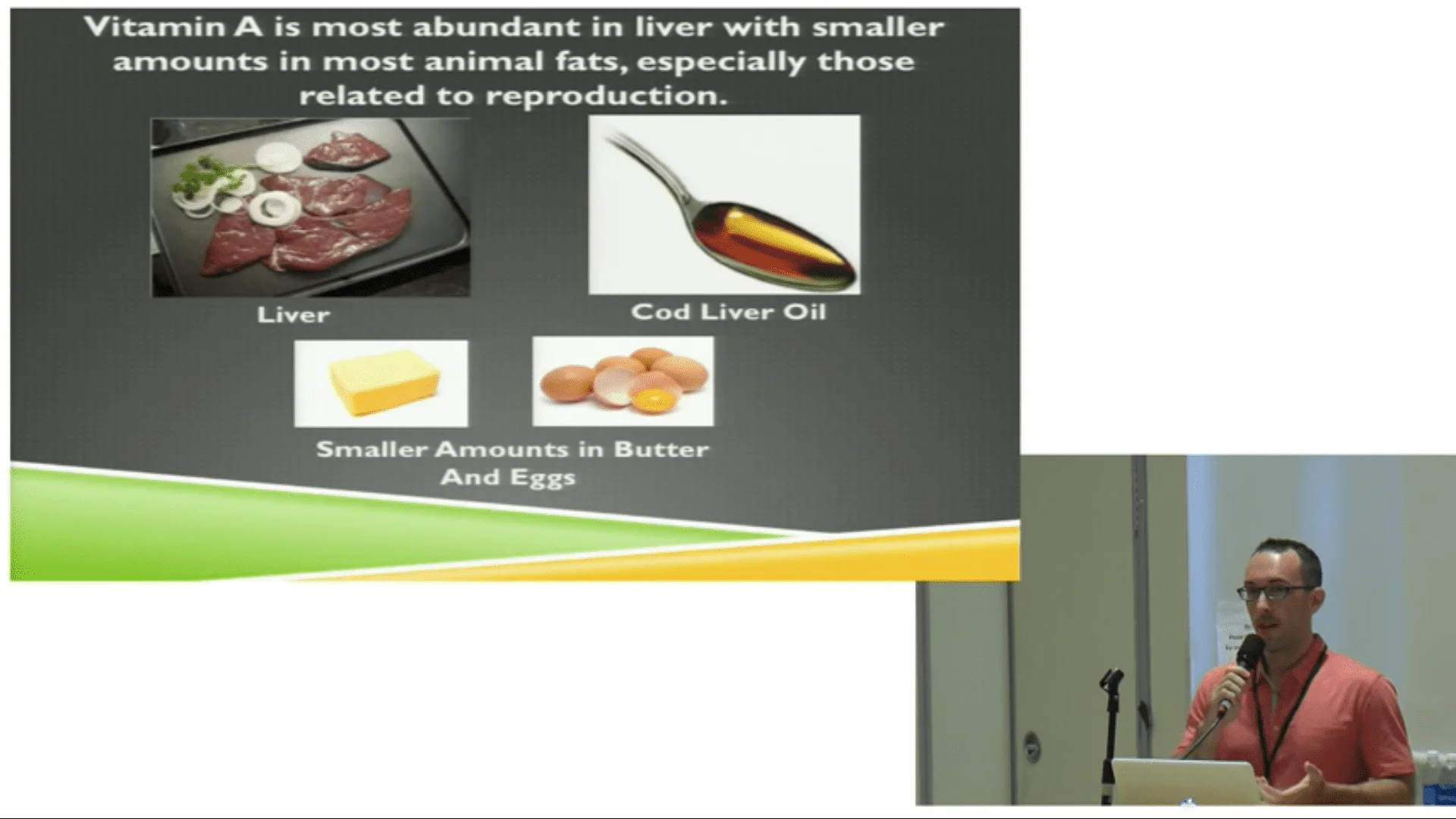 Vitamin A is most abundant in liver with smaller amounts in most animal fats, especially those related to reproduction.

Liver

Cod Liver Oil

Smaller Amounts in Butter And Eggs